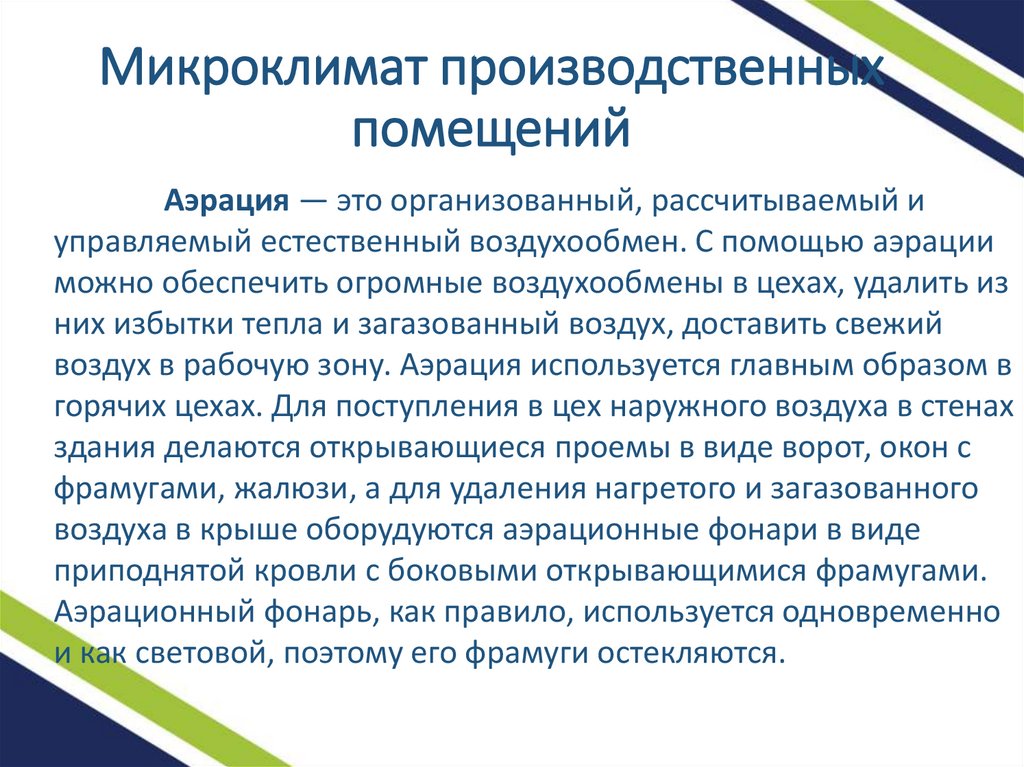 Микроклимат производственных помещений

Аэрация — это организованный, рассчитываемый и управляемый естественный воздухообмен. С помощью аэрации можно обеспечить огромные воздухообмены в цехах, удалить из них избытки тепла и загазованный воздух, доставить свежий воздух в рабочую зону. Аэрация используется главным образом в горячих цехах. Для поступления в цех наружного воздуха в стенах здания делаются открывающиеся проемы в виде ворот, окон с фрамугами, жалюзи, а для удаления нагретого и загазованного воздуха в крыше оборудуются аэрационные фонари в виде приподнятой кровли с боковыми открывающимися фрамугами. Аэрационный фонарь, как правило, используется одновременно и как световой, поэтому его фрамуги остекляются.